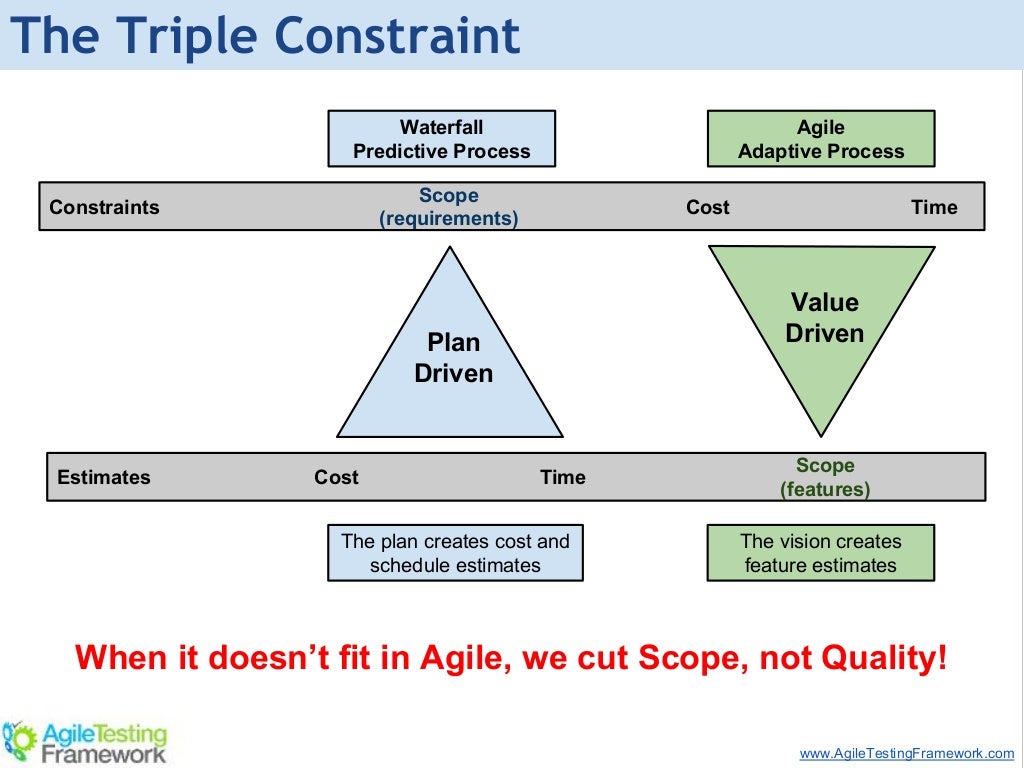 The Triple Constraint

Waterfall
Predictive Process

Agile
Adaptive Process

Constraints

Scope
(requirements)

Cost

Time

Plan
Driven

Value
Driven

Estimates

Cost

Time

Scope
(features)

The plan creates cost and schedule estimates

The vision creates feature estimates

When it doesn't fit in Agile, we cut Scope, not Quality!

AgileTesting Framework

www.AgileTestingFramework.com